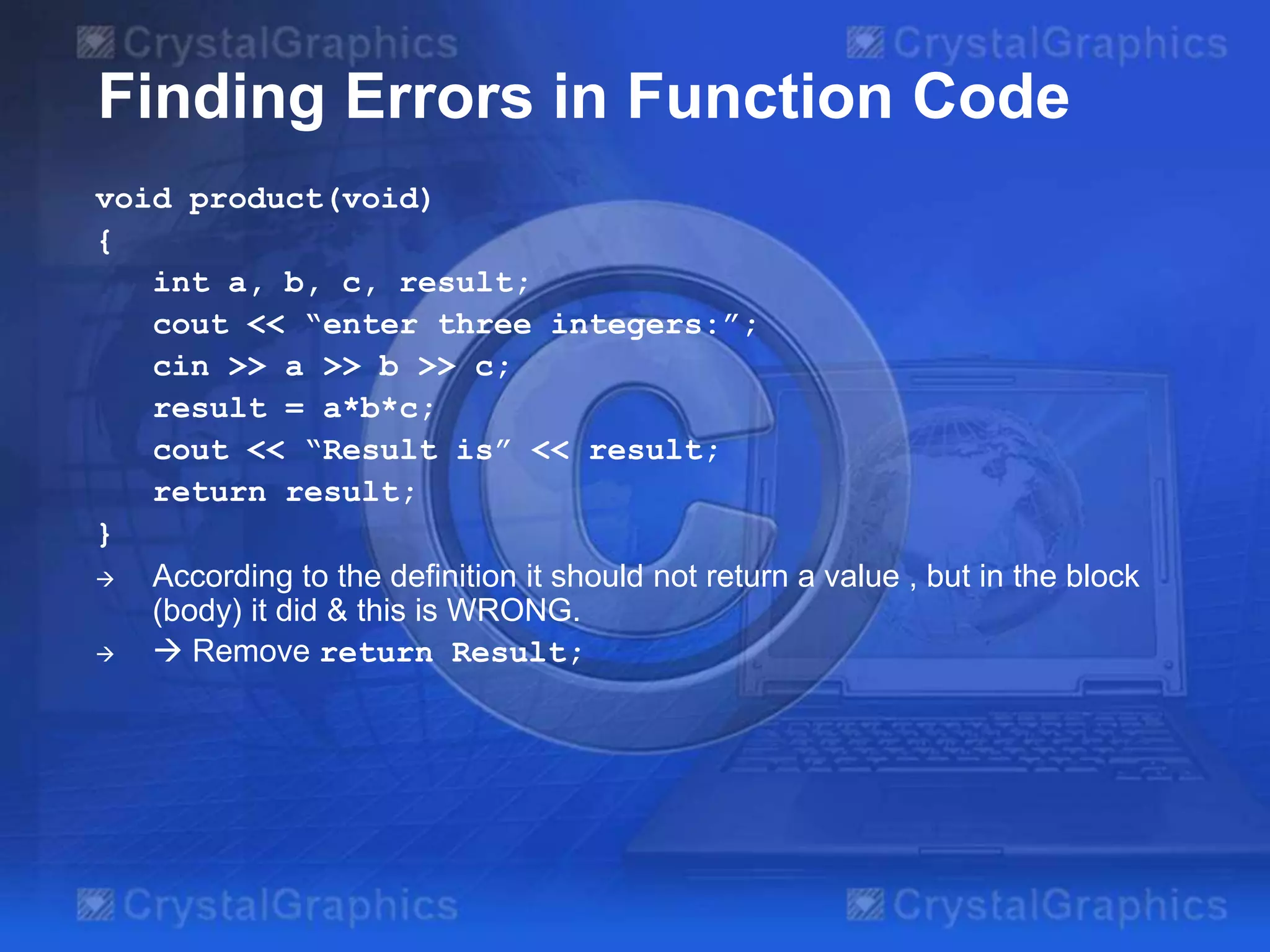 CrystalGraphics CrystalGraphics

Finding Errors in Function Code

void product(void)
{
int a, b, c, result;
cout << “enter three integers:”;
cin >> a >> b >> c;
result = a*b*c;
cout << “Result is” << result;
return result;
}

→ According to the definition it should not return a value , but in the block (body) it did & this is WRONG.

→ → Remove return Result;

CrystalGraphics CrystalGraphics